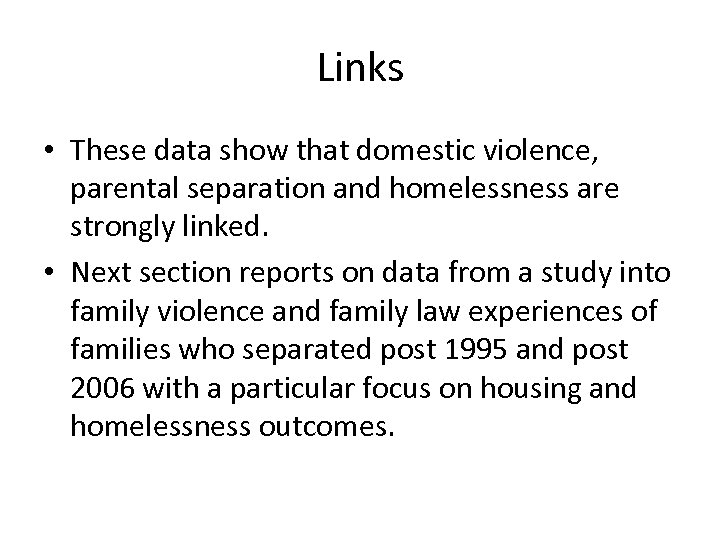 Links

• These data show that domestic violence, parental separation and homelessness are strongly linked.

• Next section reports on data from a study into family violence and family law experiences of families who separated post 1995 and post 2006 with a particular focus on housing and homelessness outcomes.